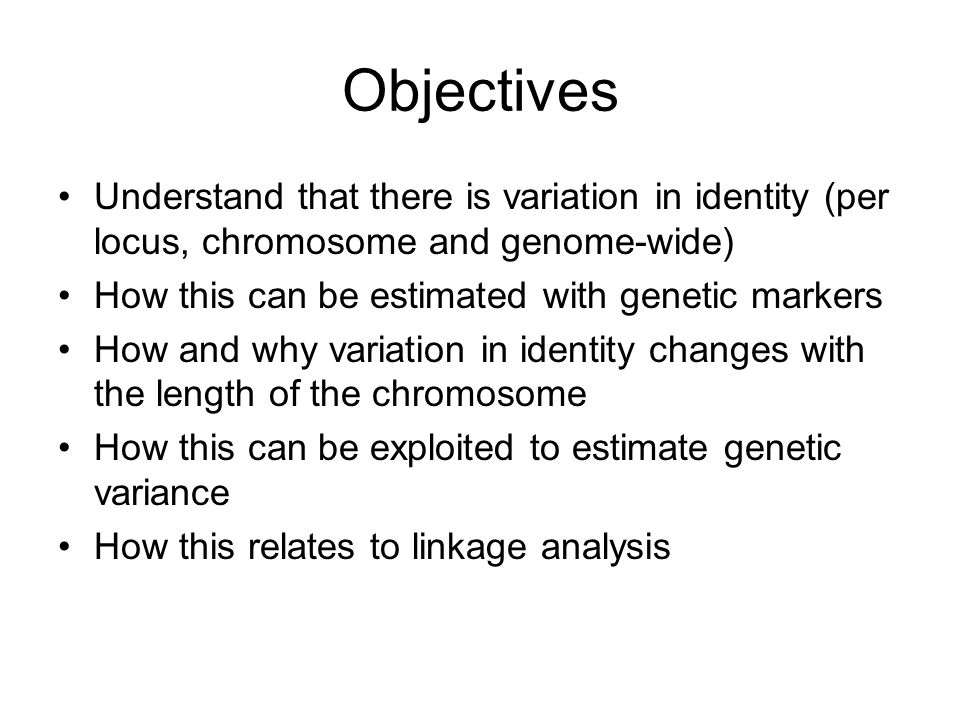 Objectives

• Understand that there is variation in identity (per locus, chromosome and genome-wide)
• How this can be estimated with genetic markers
• How and why variation in identity changes with the length of the chromosome
• How this can be exploited to estimate genetic variance
• How this relates to linkage analysis